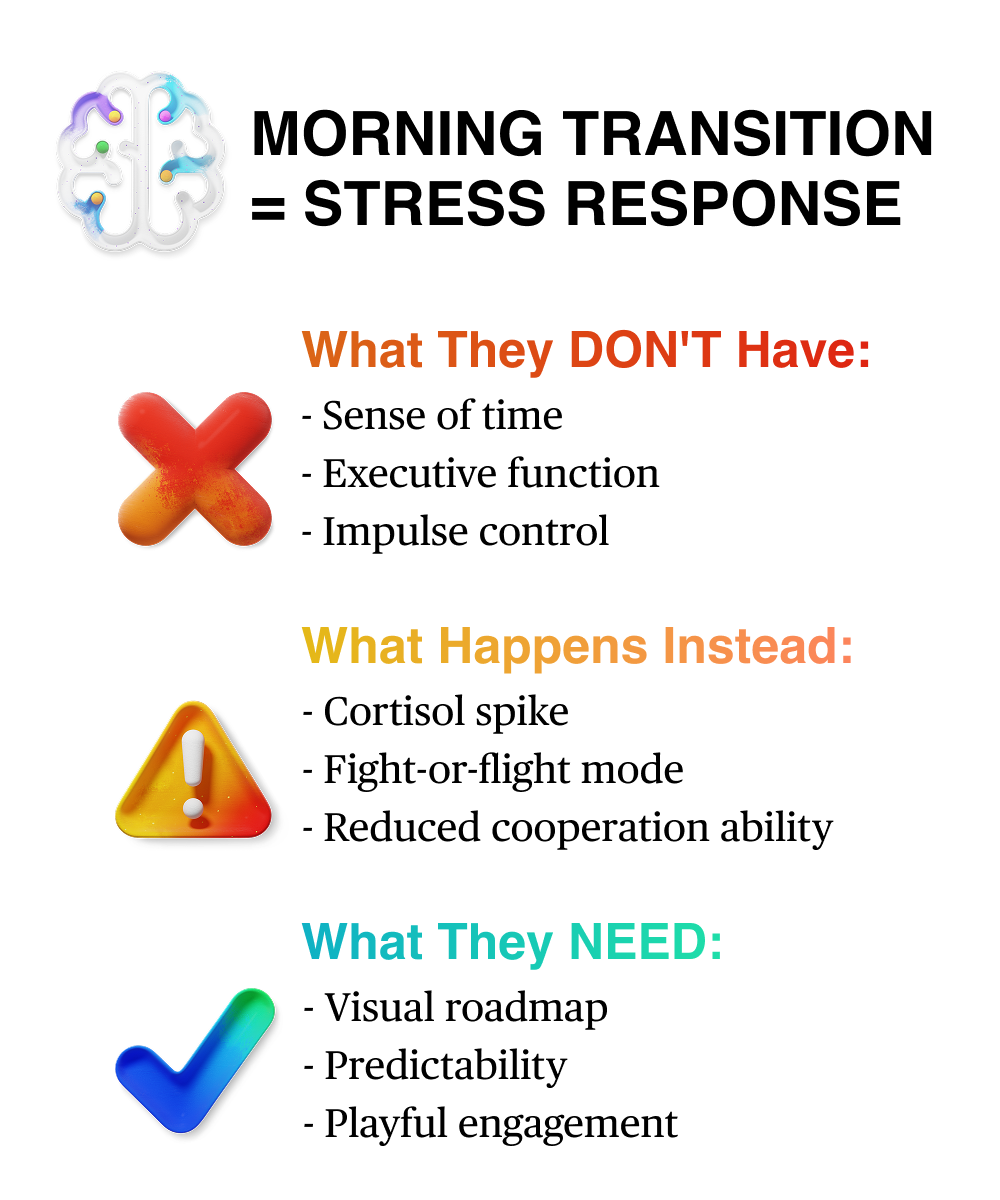 MORNING TRANSITION = STRESS RESPONSE

What They DON'T Have:
- Sense of time
- Executive function
- Impulse control

What Happens Instead:
- Cortisol spike
- Fight-or-flight mode
- Reduced cooperation ability

What They NEED:
- Visual roadmap
- Predictability
- Playful engagement